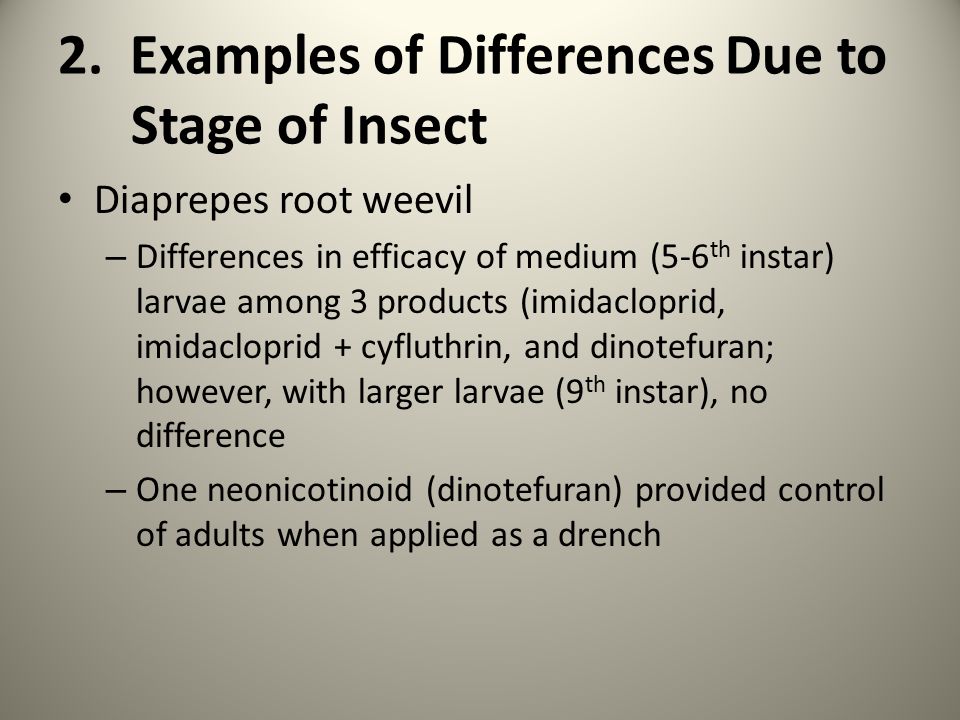 2. Examples of Differences Due to Stage of Insect

• Diaprepes root weevil

– Differences in efficacy of medium (5-6$^{th}$ instar) larvae among 3 products (imidacloprid, imidacloprid + cyfluthrin, and dinotefuran; however, with larger larvae (9$^{th}$ instar), no difference

– One neonicotinoid (dinotefuran) provided control of adults when applied as a drench